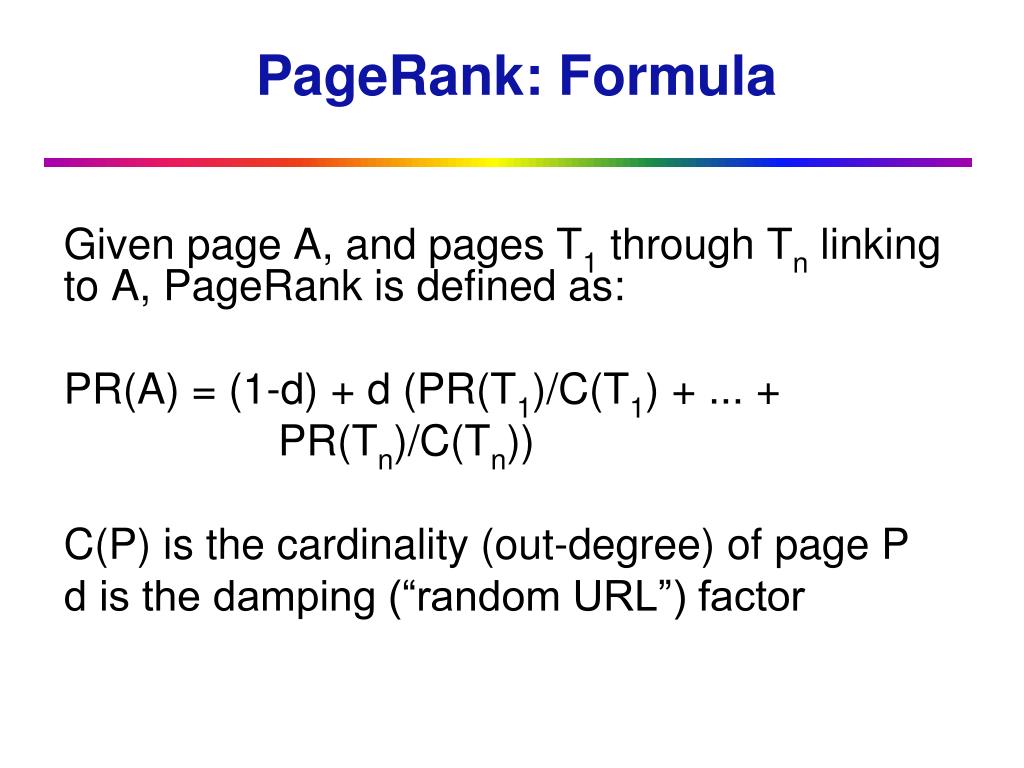 PageRank: Formula

Given page A, and pages $T_1$ through $T_n$ linking to A, PageRank is defined as:

$PR(A) = (1-d) + d (PR(T_1)/C(T_1) + ... + PR(T_n)/C(T_n))$

C(P) is the cardinality (out-degree) of page P
d is the damping (“random URL”) factor